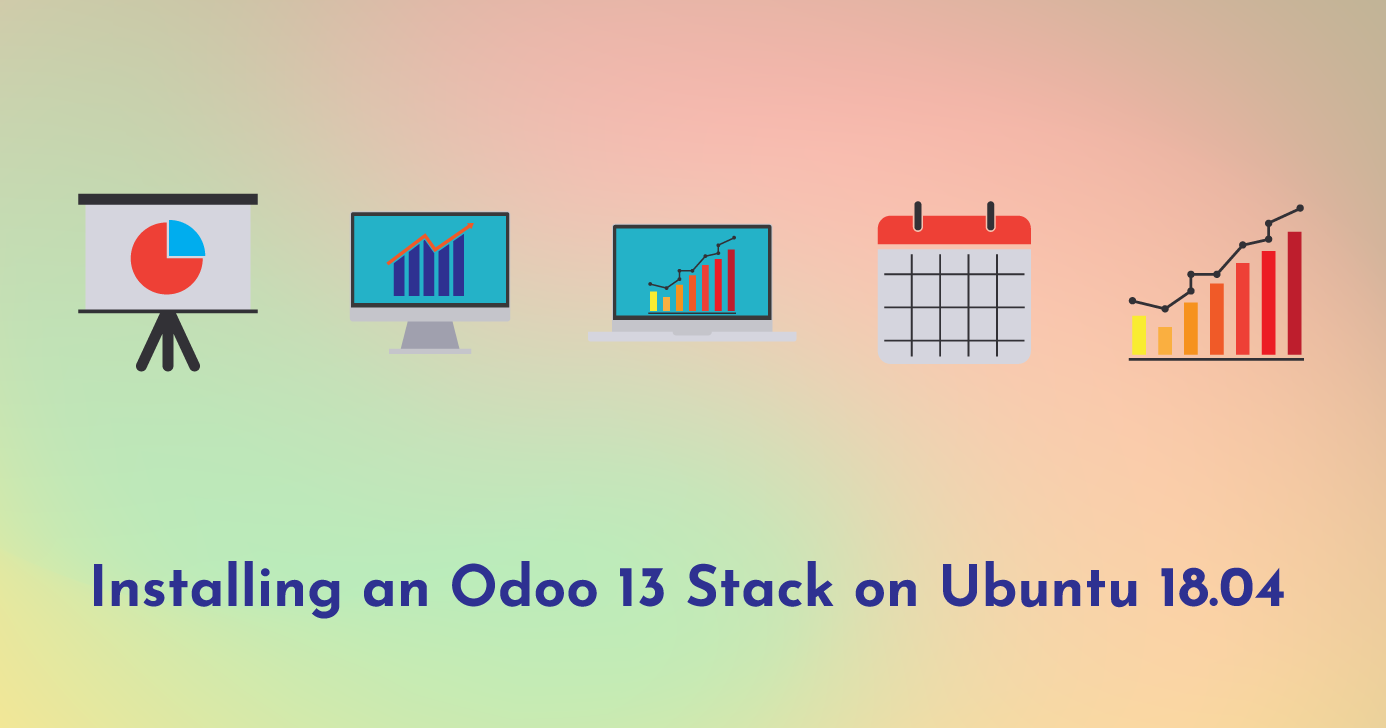 Installing an Odoo 13 Stack on Ubuntu 18.04